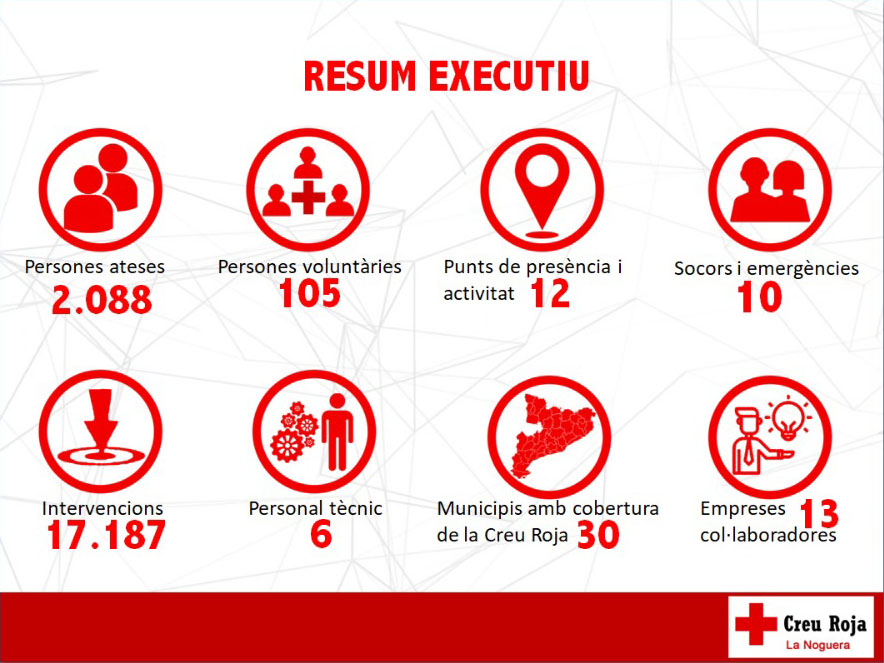 RESUM EXECUTIU

Persones ateses
2.088

Persones voluntàries
105

Punts de presència i activitat 12

Socors i emergències
10

Intervencions
17.187

Personal tècnic
6

Municipis amb cobertura de la Creu Roja 30

Empreses col·laboradores 13

Creu Roja
La Noguera